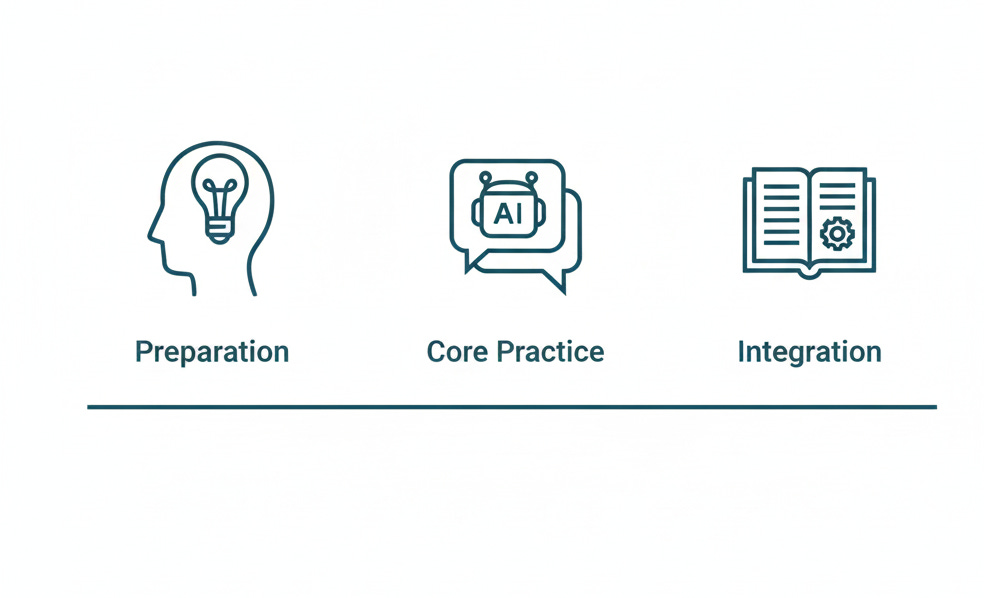 AI

Preparation

Core Practice

Integration